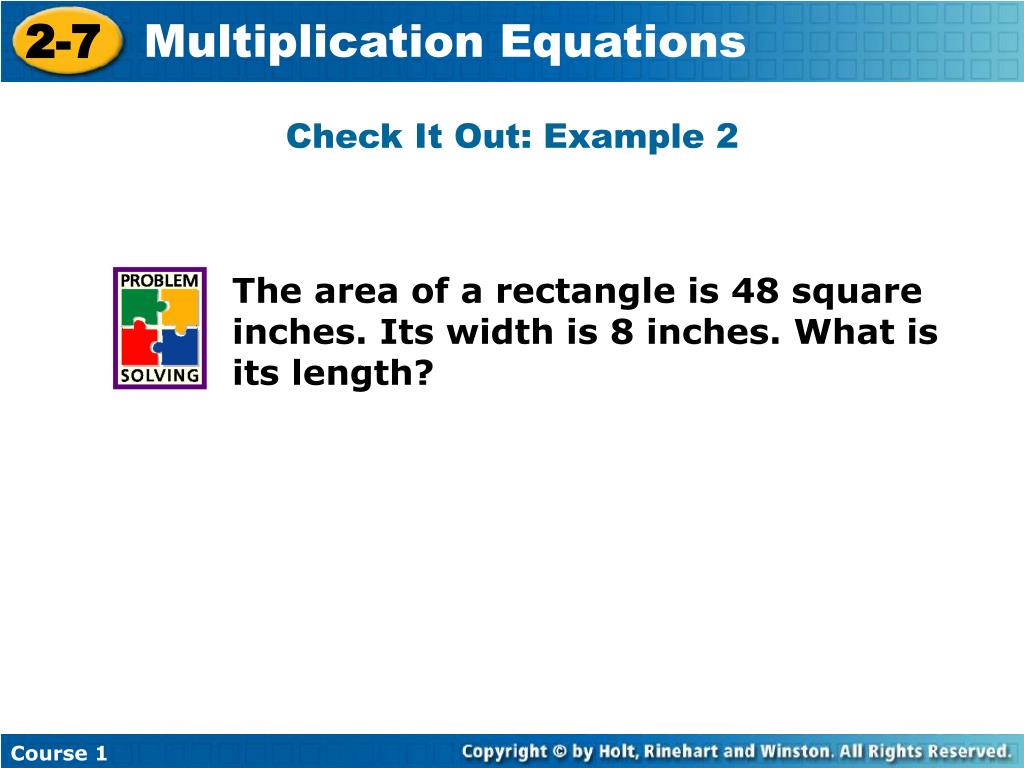 2-7 Multiplication Equations

Check It Out: Example 2

PROBLEM SOLVING

The area of a rectangle is 48 square inches. Its width is 8 inches. What is its length?

Course 1

Copyright © by Holt, Rinehart and Winston. All Rights Reserved.